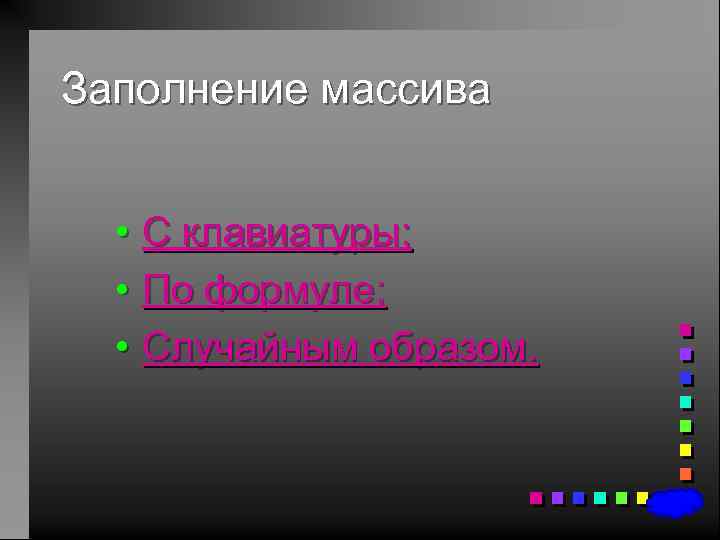 Заполнение массива

• С клавиатуры;
• По формуле;
• Случайным образом.